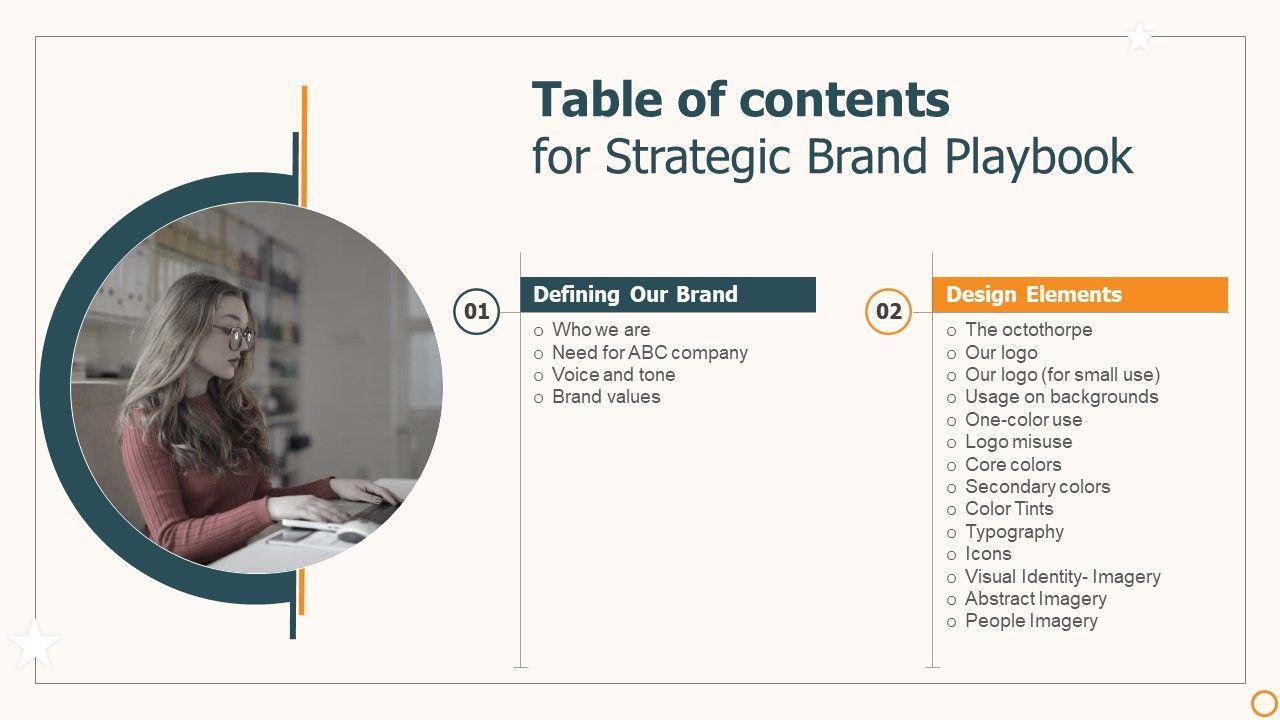 Table of contents
for Strategic Brand Playbook

01
Defining Our Brand
o Who we are
o Need for ABC company
o Voice and tone
o Brand values

02
Design Elements
o The octothorpe
o Our logo
o Our logo (for small use)
o Usage on backgrounds
o One-color use
o Logo misuse
o Core colors
o Secondary colors
o Color Tints
o Typography
o Icons
o Visual Identity- Imagery
o Abstract Imagery
o People Imagery